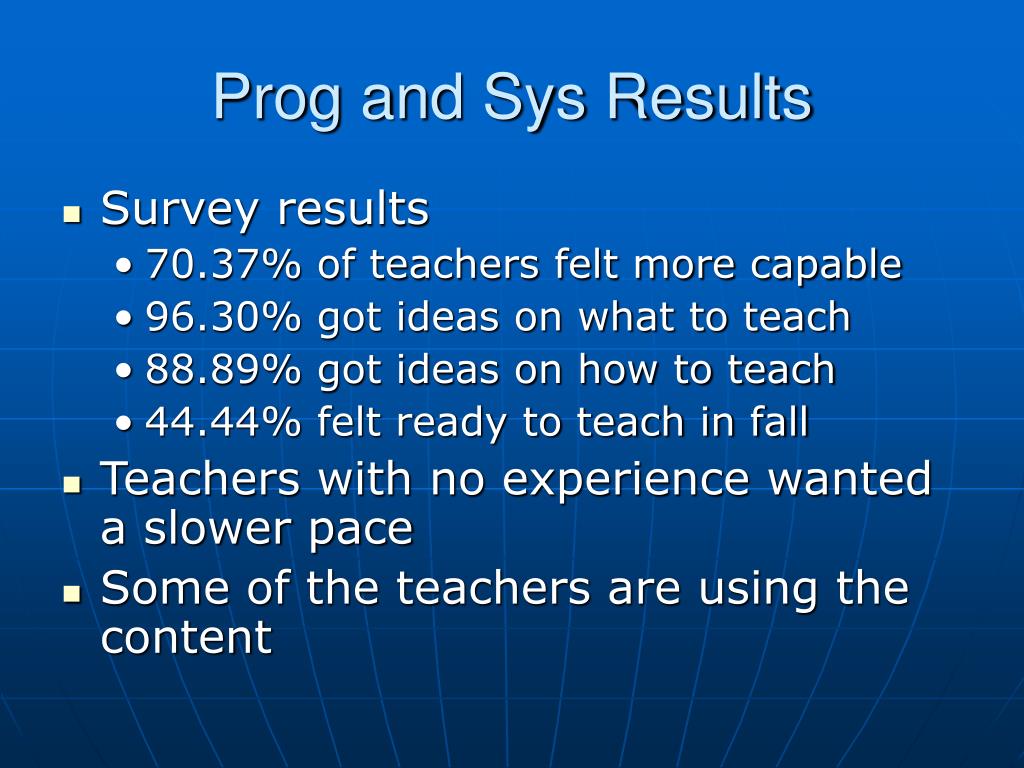 Prog and Sys Results

- Survey results
  - 70.37% of teachers felt more capable
  - 96.30% got ideas on what to teach
  - 88.89% got ideas on how to teach
  - 44.44% felt ready to teach in fall
- Teachers with no experience wanted a slower pace
- Some of the teachers are using the content